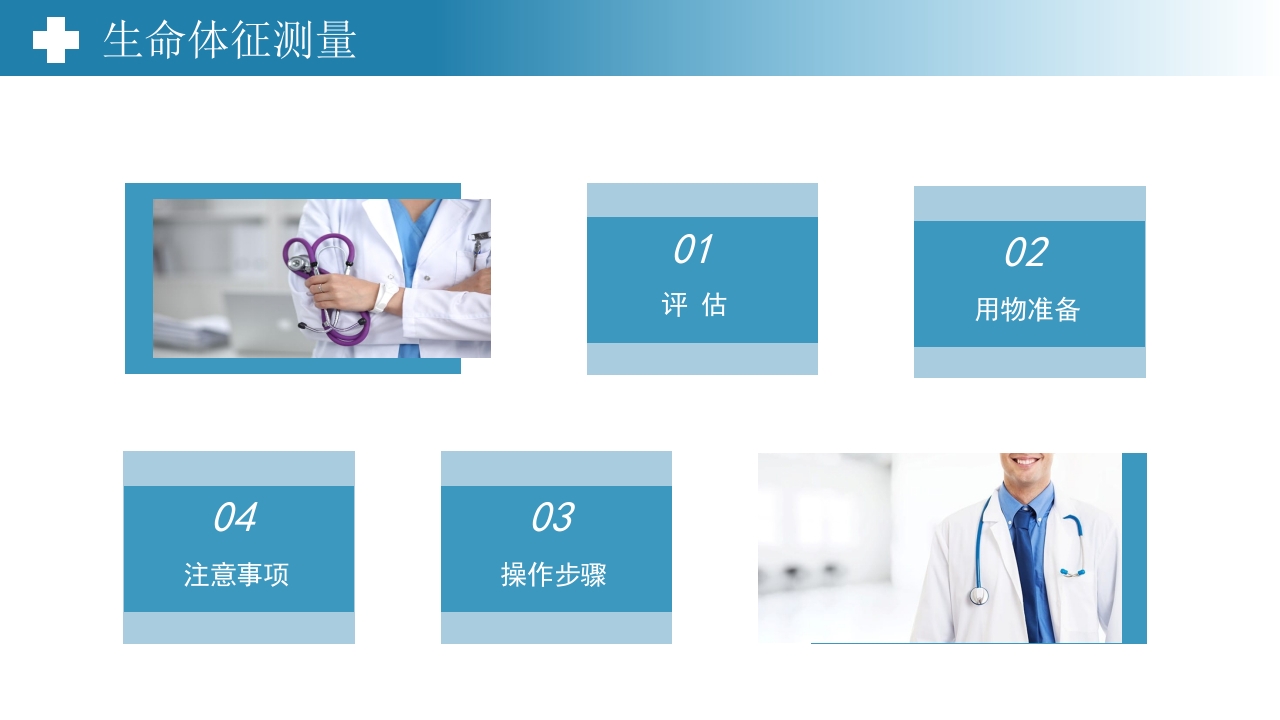 生命体征测量

01
评 估

02
用物准备

04
注意事项

03
操作步骤